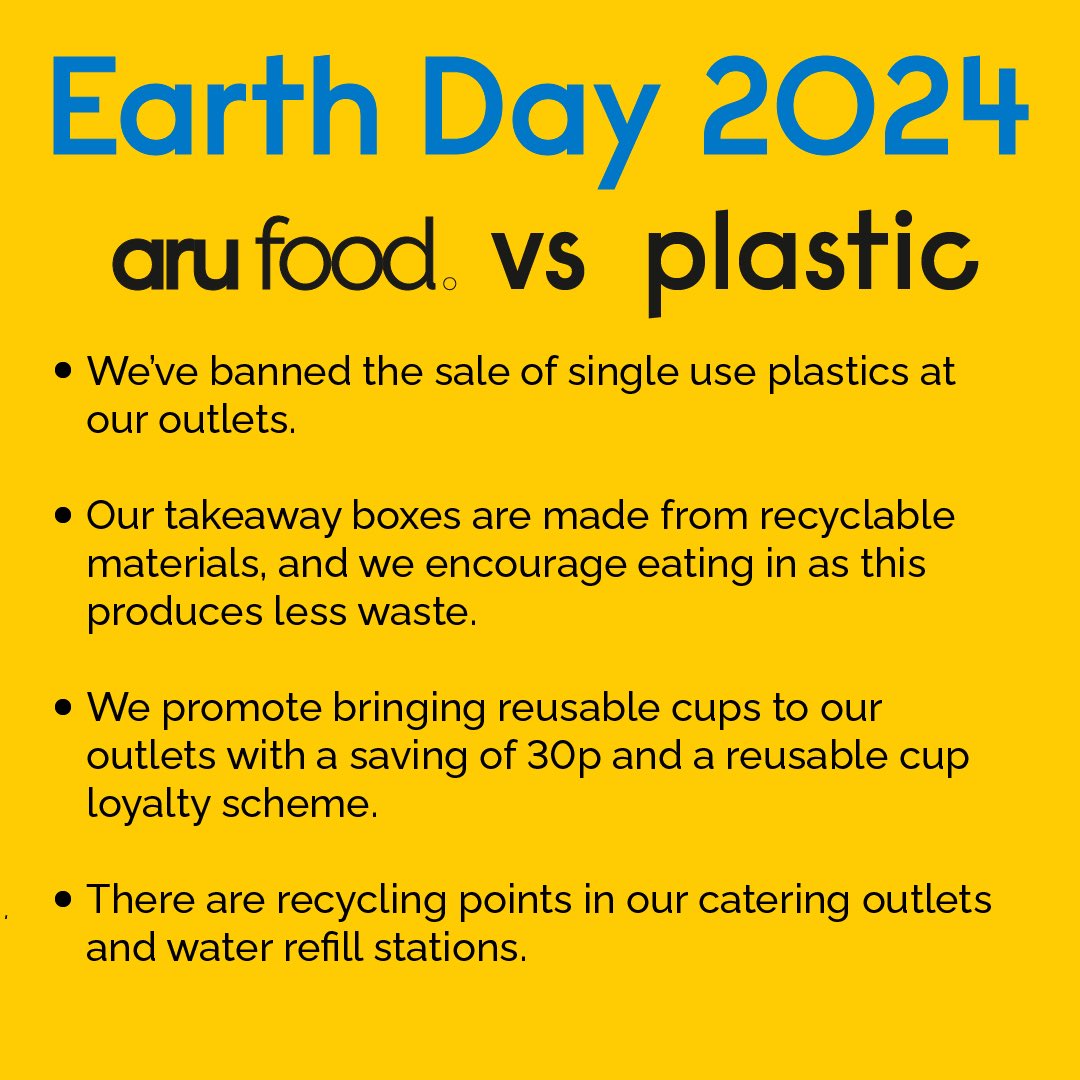 Earth Day 2024

aru food vs plastic

• We've banned the sale of single use plastics at our outlets.

• Our takeaway boxes are made from recyclable materials, and we encourage eating in as this produces less waste.

• We promote bringing reusable cups to our outlets with a saving of 30p and a reusable cup loyalty scheme.

• There are recycling points in our catering outlets and water refill stations.